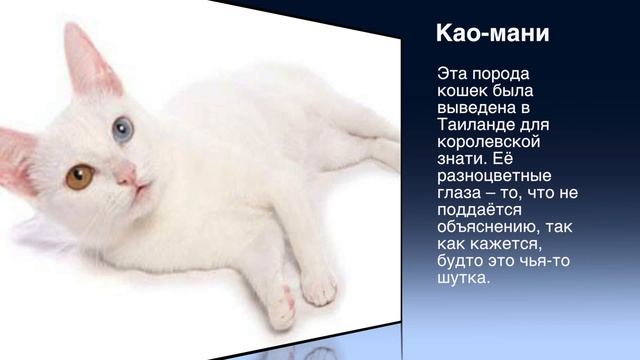 Као-мани

Эта порода кошек была выведена в Таиланде для королевской знати. Её разноцветные глаза – то, что не поддаётся объяснению, так как кажется, будто это чья-то шутка.